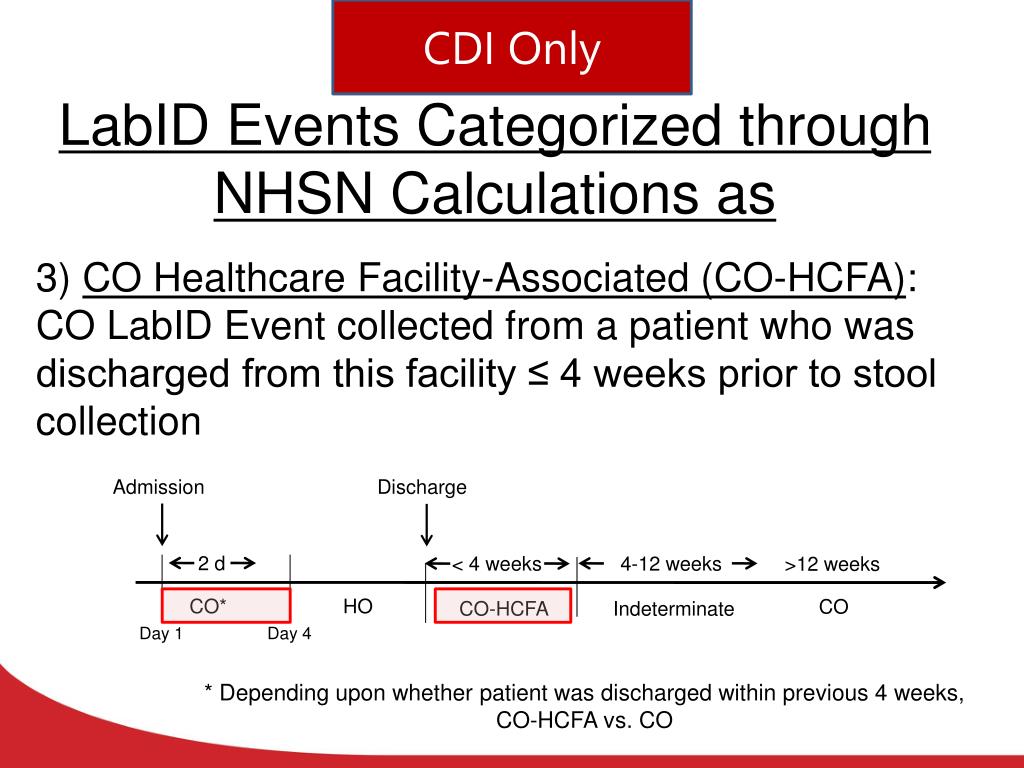 CDI Only

LabID Events Categorized through NHSN Calculations as

3) CO Healthcare Facility-Associated (CO-HCFA): CO LabID Event collected from a patient who was discharged from this facility ≤ 4 weeks prior to stool collection

Admission

Discharge

2 d

< 4 weeks

4-12 weeks

>12 weeks

CO*

HO

CO-HCFA

Indeterminate

CO

Day 1

Day 4

* Depending upon whether patient was discharged within previous 4 weeks, CO-HCFA vs. CO